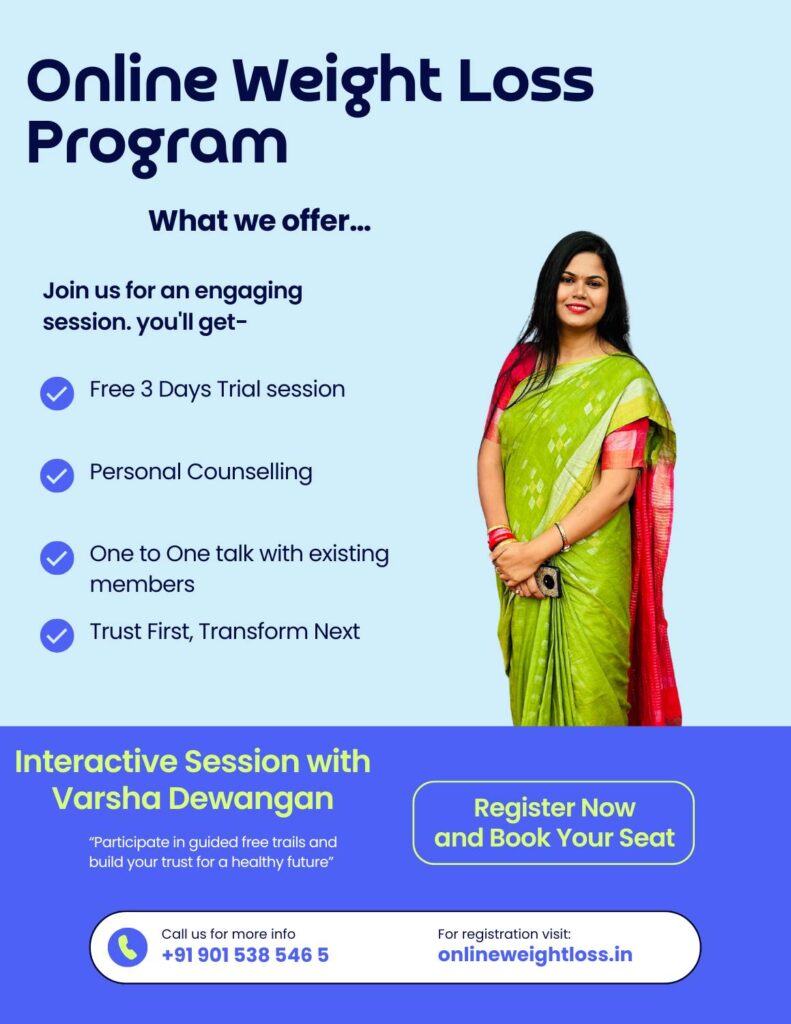 Online Weight Loss Program

What we offer...

Join us for an engaging session. you'll get-

Free 3 Days Trial session

Personal Counselling

One to One talk with existing members

Trust First, Transform Next

Interactive Session with Varsha Dewangan

"Participate in guided free trails and build your trust for a healthy future"

Register Now and Book Your Seat

Call us for more info
+91 901 538 546 5

For registration visit:
onlineweightloss.in